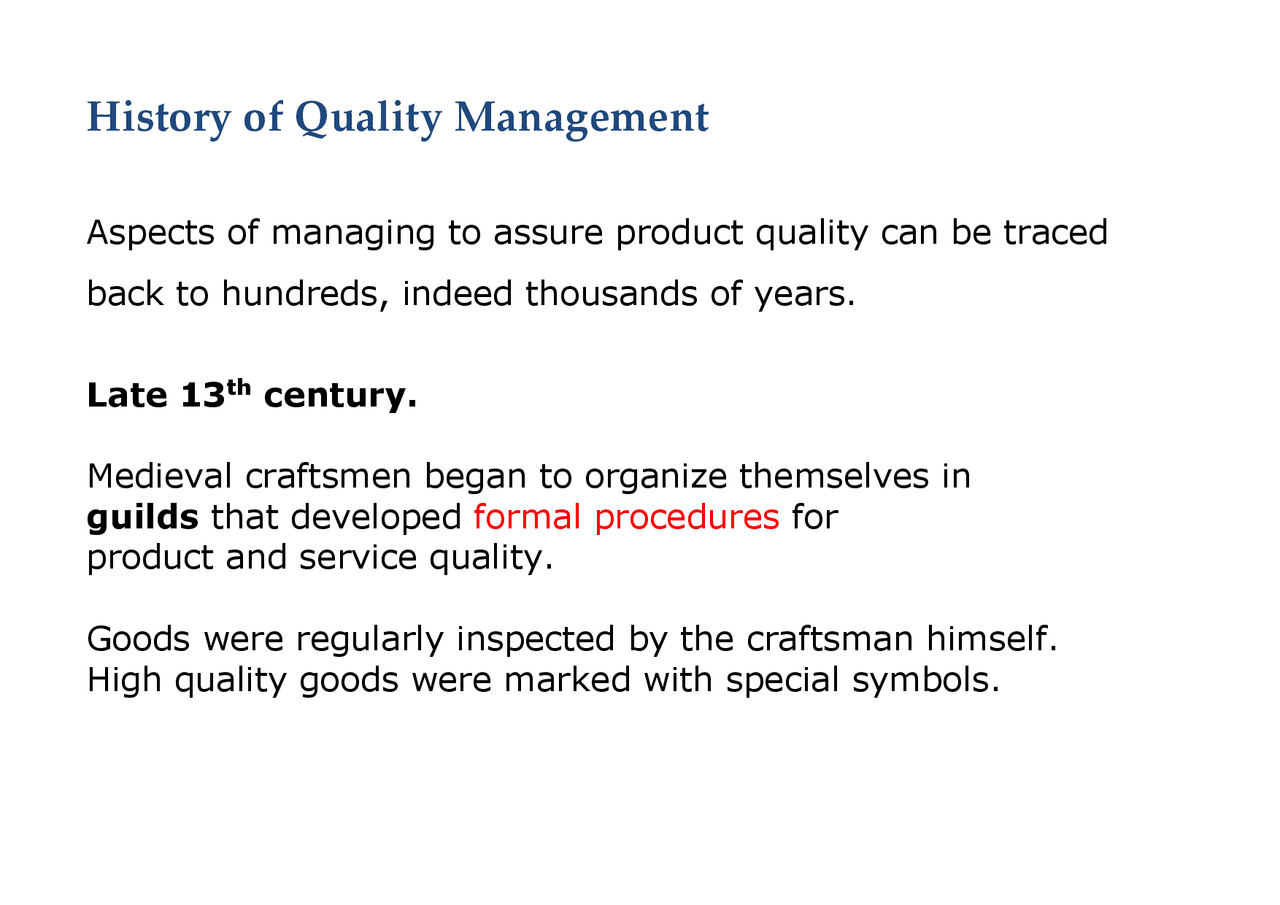 History of Quality Management

Aspects of managing to assure product quality can be traced back to hundreds, indeed thousands of years.

Late 13$^{th}$ century.

Medieval craftsmen began to organize themselves in guilds that developed formal procedures for product and service quality.

Goods were regularly inspected by the craftsman himself. High quality goods were marked with special symbols.